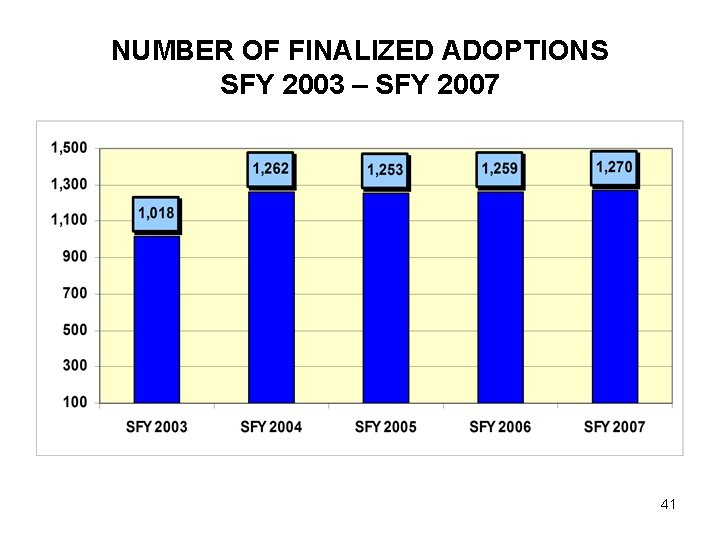 NUMBER OF FINALIZED ADOPTIONS
SFY 2003 – SFY 2007

1,500
1,300
1,100
900
700
500
300
100

1,018
1,262
1,253
1,259
1,270

SFY 2003
SFY 2004
SFY 2005
SFY 2006
SFY 2007

41